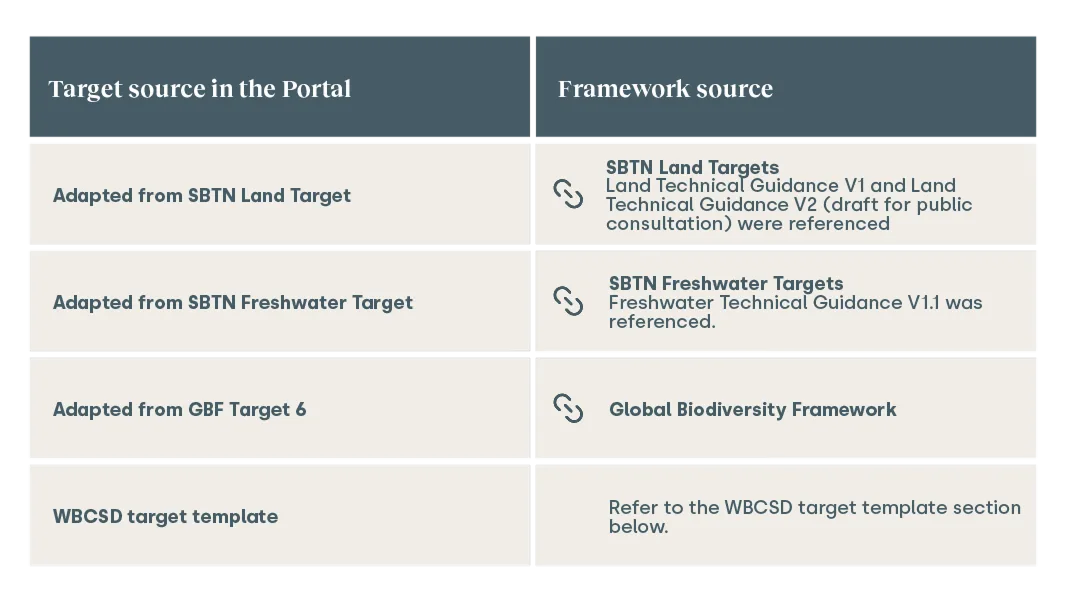 | Target source in the Portal | Framework source |
|---|---|
| Adapted from SBTN Land Target | SBTN Land Targets Land Technical Guidance V1 and Land Technical Guidance V2 (draft for public consultation) were referenced |
| Adapted from SBTN Freshwater Target | SBTN Freshwater Targets Freshwater Technical Guidance V1.1 was referenced. |
| Adapted from GBF Target 6 | Global Biodiversity Framework |
| WBCSD target template | Refer to the WBCSD target template section below. |